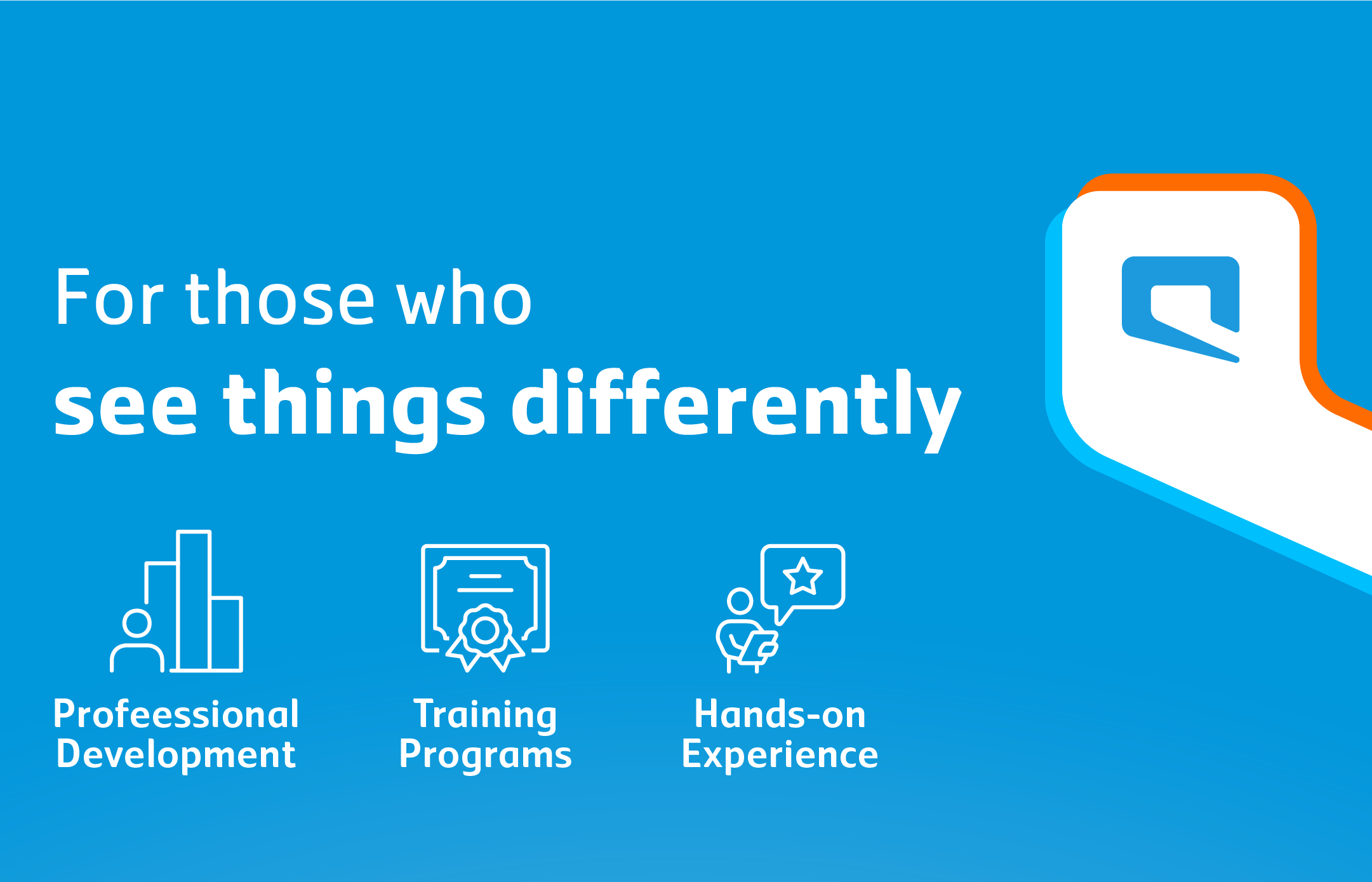 For those who
see things differently

Profeessional Development

Training Programs

Hands-on Experience